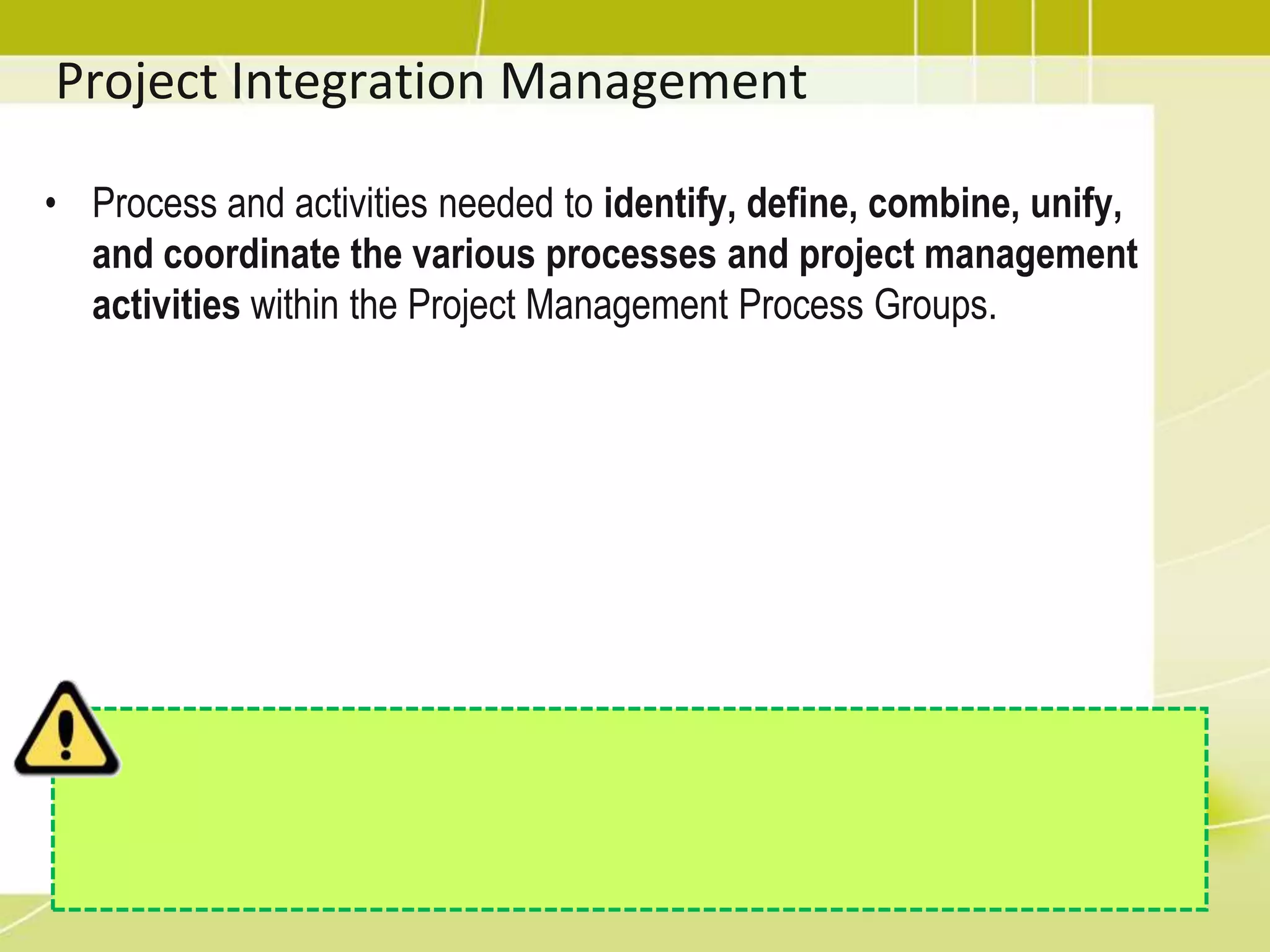 Project Integration Management

• Process and activities needed to identify, define, combine, unify, and coordinate the various processes and project management activities within the Project Management Process Groups.